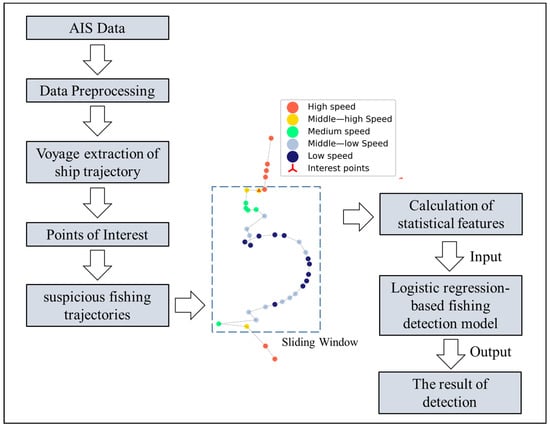 AIS Data

Data Preprocessing

Voyage extraction of ship trajectory

Points of Interest

suspicious fishing trajectories

High speed
Middle—high Speed
Medium speed
Middle—low Speed
Low speed
Interest points

Sliding Window

Calculation of statistical features

Input

Logistic regression-based fishing detection model

Output

The result of detection